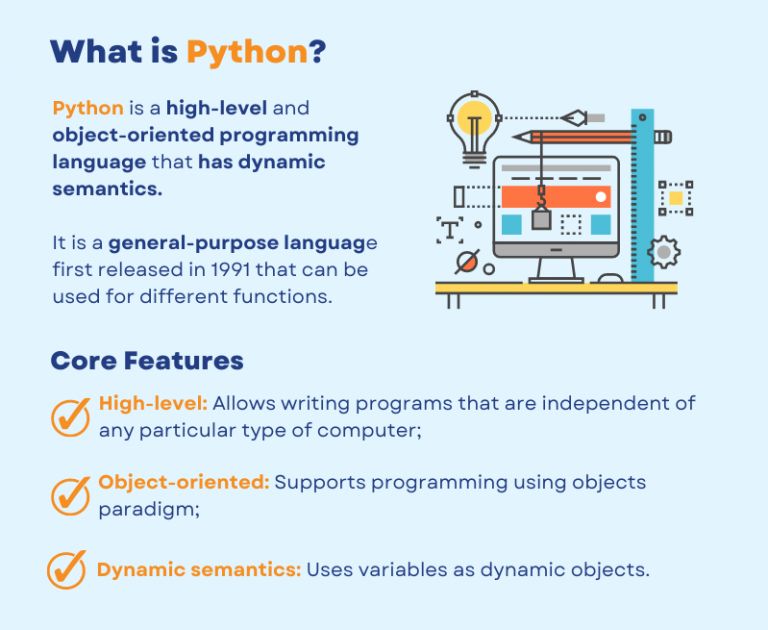 What is Python?

Python is a high-level and object-oriented programming language that has dynamic semantics.

It is a general-purpose language first released in 1991 that can be used for different functions.

T

Core Features

High-level: Allows writing programs that are independent of any particular type of computer;

Object-oriented: Supports programming using objects paradigm;

Dynamic semantics: Uses variables as dynamic objects.